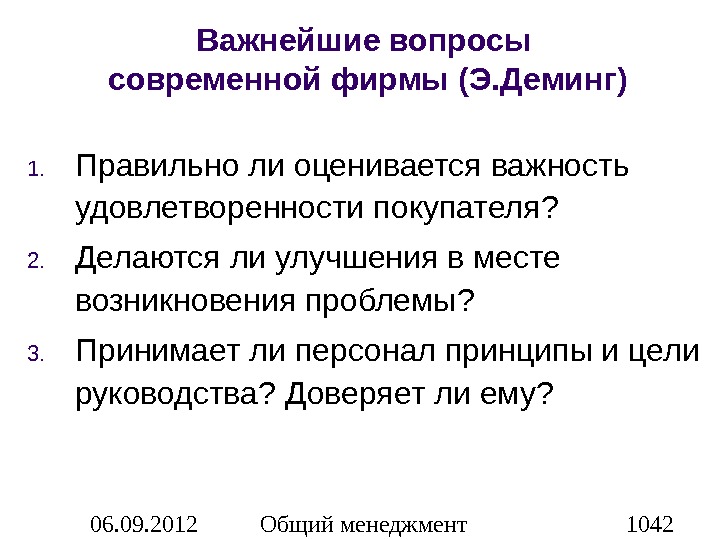 Важнейшие вопросы современной фирмы (Э.Деминг)

1. Правильно ли оценивается важность удовлетворенности покупателя?
2. Делаются ли улучшения в месте возникновения проблемы?
3. Принимает ли персонал принципы и цели руководства? Доверяет ли ему?

06.09.2012 Общий менеджмент 1042